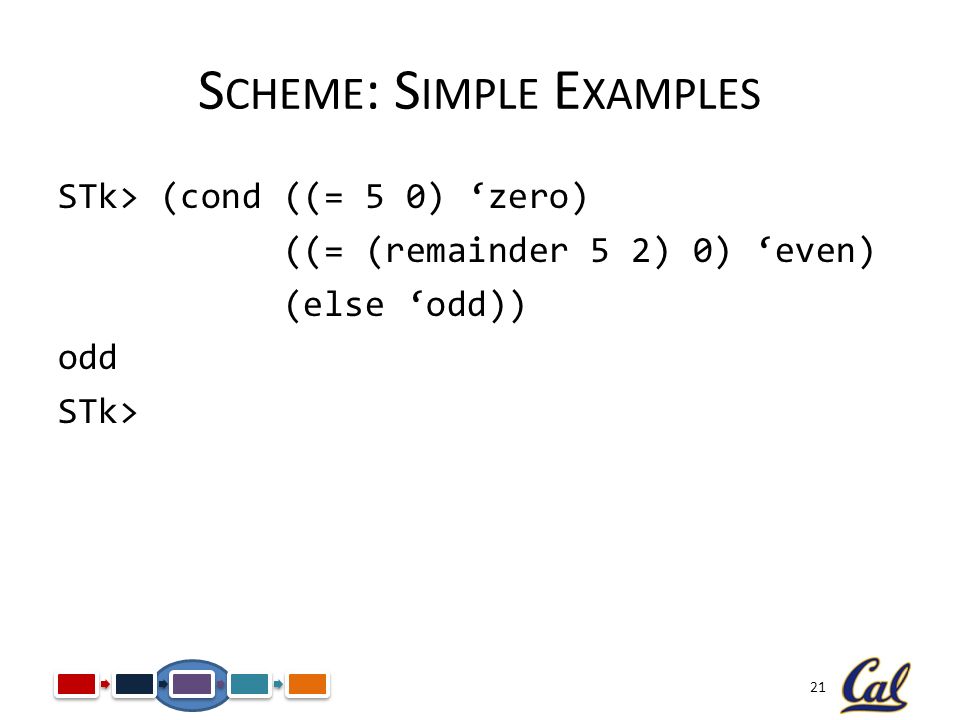 SCHEME: SIMPLE EXAMPLES

STk> (cond ((= 5 0) ‘zero)
((= (remainder 5 2) 0) ‘even)
(else ‘odd))
odd
STk>

21

Cal